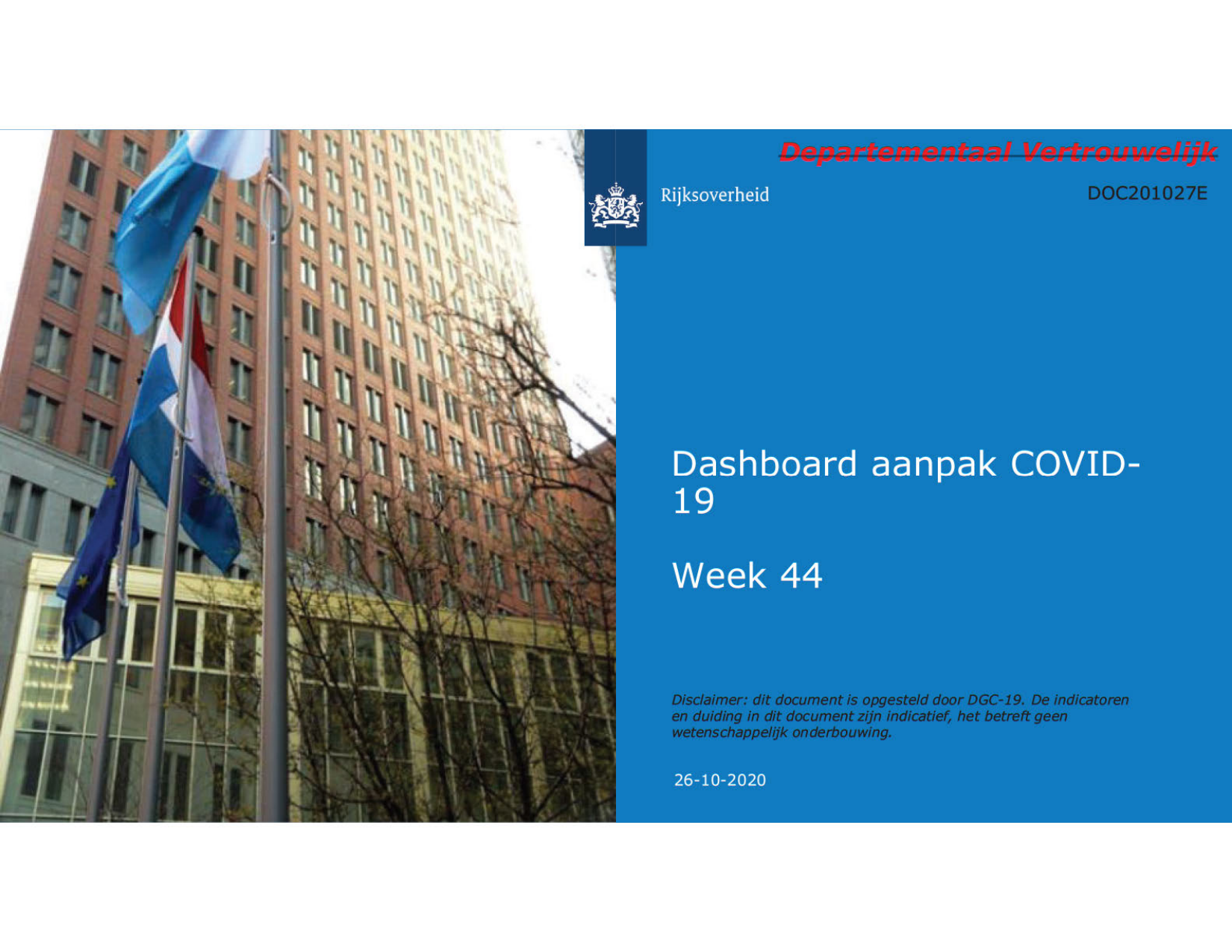 Departementaal Vertrouwelijk

Rijksoverheid

DOC201027E

Dashboard aanpak COVID-19

Week 44

Disclaimer: dit document is opgesteld door DGC-19. De indicatoren en duiding in dit document zijn indicatief, het betreft geen wetenschappelijk onderbouwing.

26-10-2020